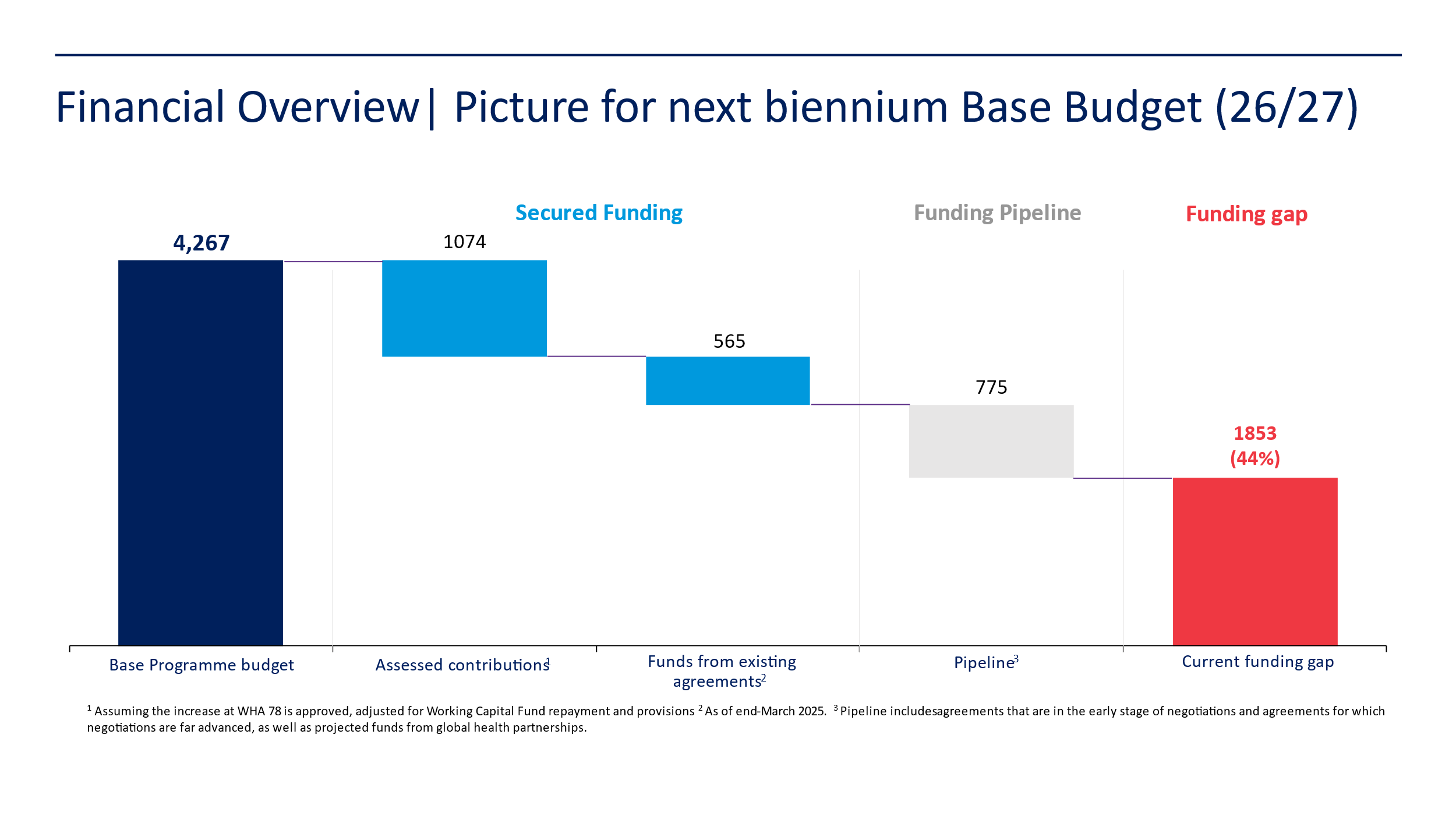 Financial Overview| Picture for next biennium Base Budget (26/27)

Secured Funding

Funding Pipeline

Funding gap

4,267

1074

565

775

1853
(44%)

Base Programme budget

Assessed contributions$^1$

Funds from existing agreements$^2$

Pipeline$^3$

Current funding gap

$^1$ Assuming the increase at WHA 78 is approved, adjusted for Working Capital Fund repayment and provisions $^2$ As of end-March 2025. $^3$ Pipeline includesagreements that are in the early stage of negotiations and agreements for which negotiations are far advanced, as well as projected funds from global health partnerships.